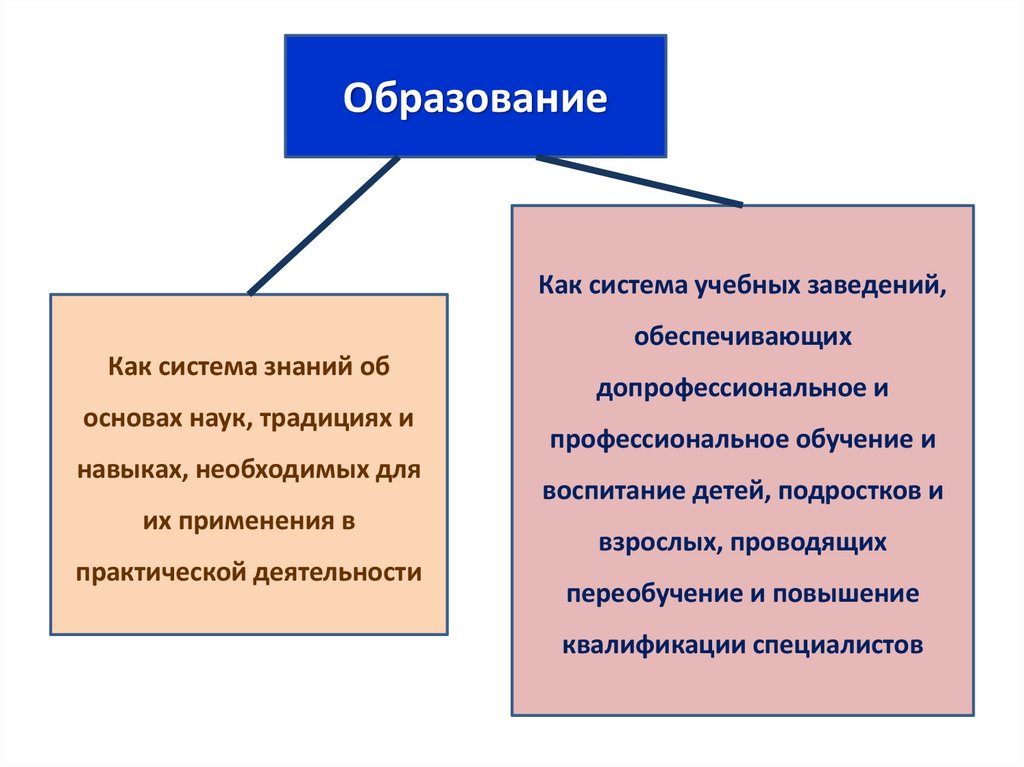 Образование

Как система знаний об основах наук, традициях и навыках, необходимых для их применения в практической деятельности

Как система учебных заведений, обеспечивающих допрофессиональное и профессиональное обучение и воспитание детей, подростков и взрослых, проводящих переобучение и повышение квалификации специалистов